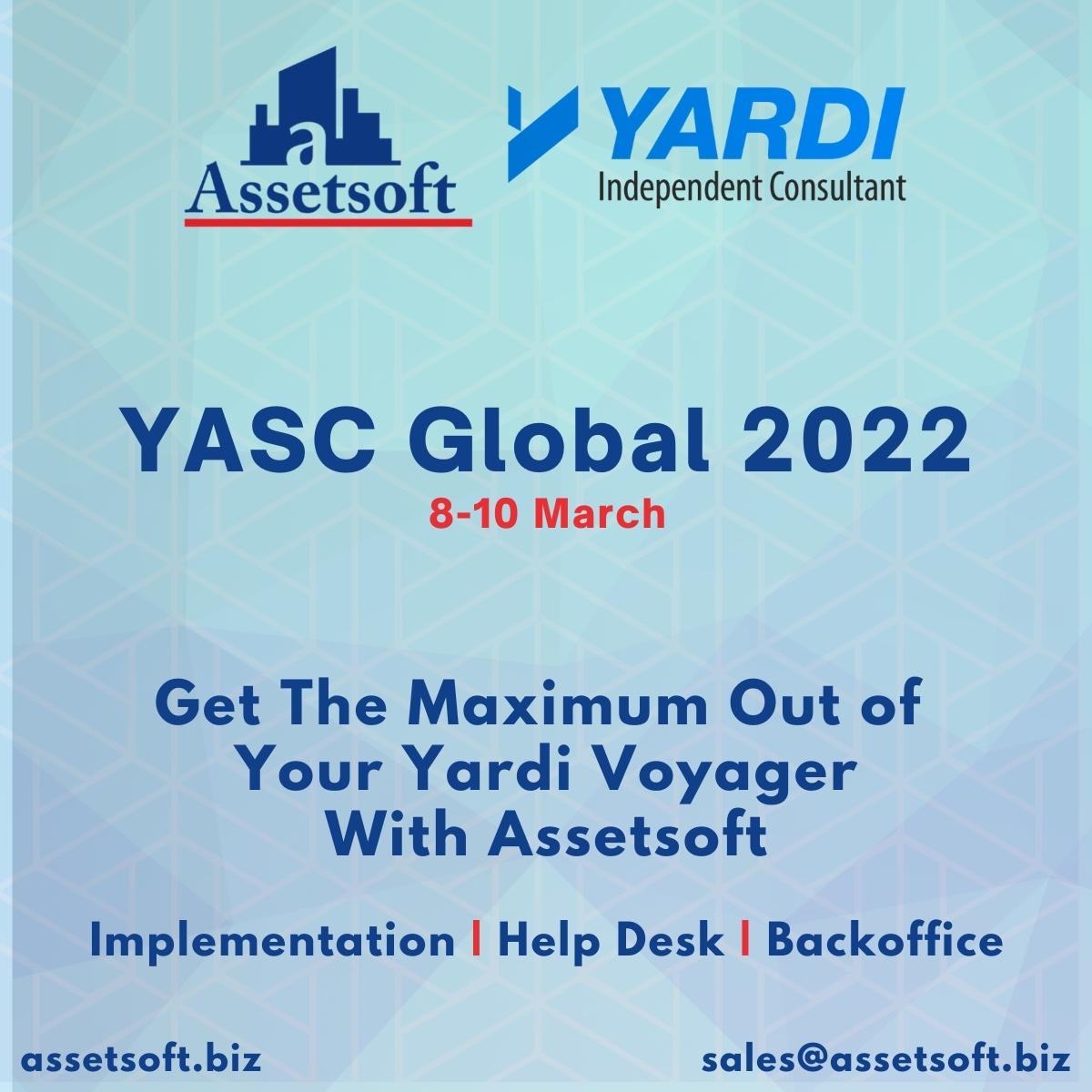 a
Assetsoft

YARDI
Independent Consultant

YASC Global 2022
8-10 March

Get The Maximum Out of Your Yardi Voyager With Assetsoft

Implementation | Help Desk | Backoffice

assetsoft.biz

sales@assetsoft.biz